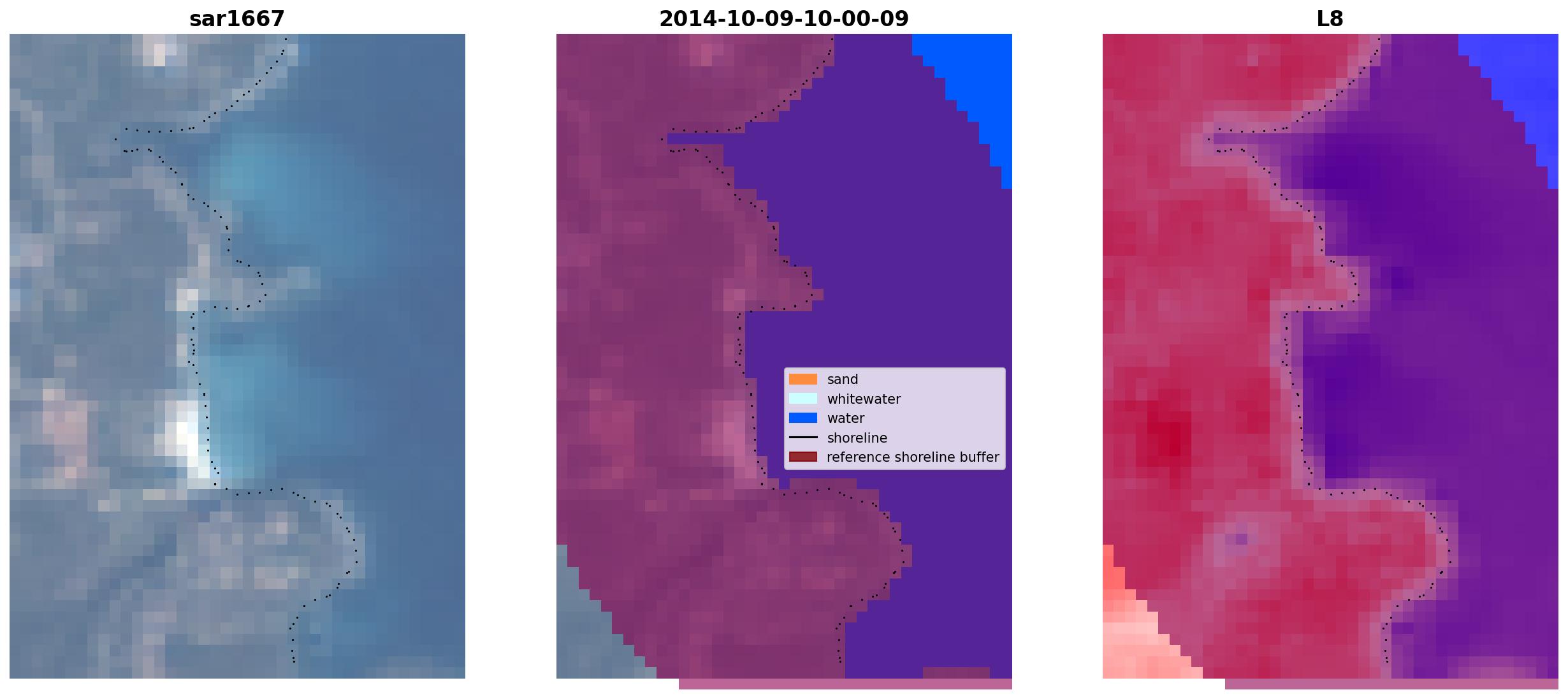 sar1667

2014-10-09-10-00-09

sand
whitewater
water
shoreline
reference shoreline buffer

L8